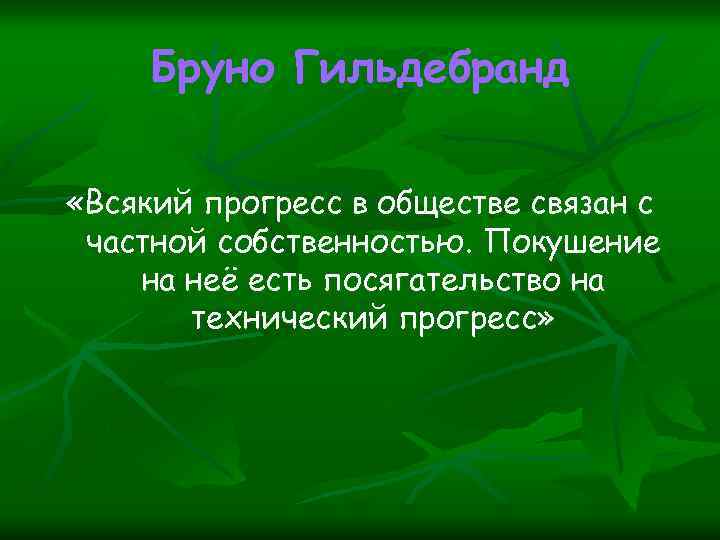 Бруно Гильдебранд

«Всякий прогресс в обществе связан с частной собственностью. Покушение на неё есть посягательство на технический прогресс»